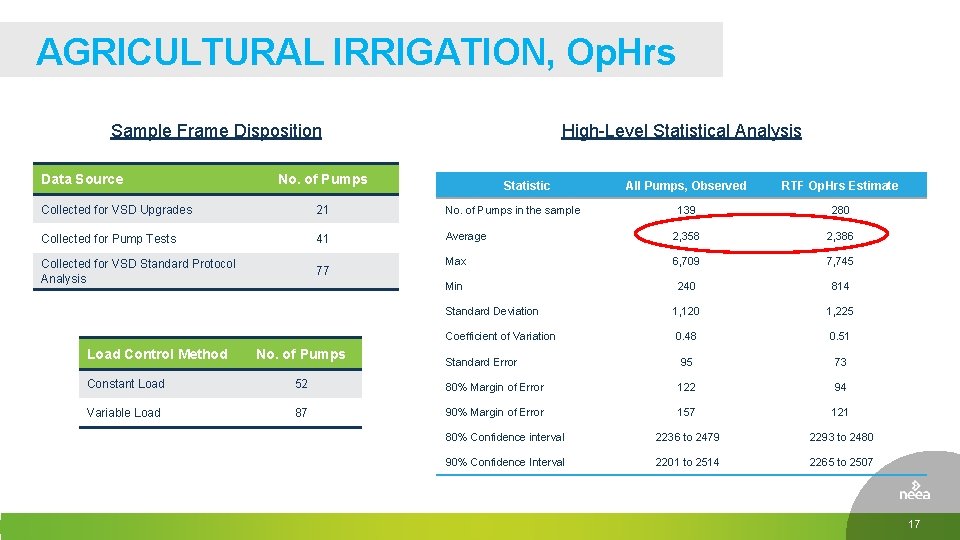 AGRICULTURAL IRRIGATION, OpHrs

Sample Frame Disposition

| Data Source | No. of Pumps |
|---|---|
| Collected for VSD Upgrades | 21 |
| Collected for Pump Tests | 41 |
| Collected for VSD Standard Protocol Analysis | 77 |

| Load Control Method | No. of Pumps |
|---|---|
| Constant Load | 52 |
| Variable Load | 87 |

High-Level Statistical Analysis

| Statistic | All Pumps, Observed | RTF OpHrs Estimate |
|---|---|---|
| No. of Pumps in the sample | 139 | 280 |
| Average | 2,358 | 2,386 |
| Max | 6,709 | 7,745 |
| Min | 240 | 814 |
| Standard Deviation | 1,120 | 1,225 |
| Coefficient of Variation | 0.48 | 0.51 |
| Standard Error | 95 | 73 |
| 80% Margin of Error | 122 | 94 |
| 90% Margin of Error | 157 | 121 |
| 80% Confidence interval | 2236 to 2479 | 2293 to 2480 |
| 90% Confidence Interval | 2201 to 2514 | 2265 to 2507 |

neea

17